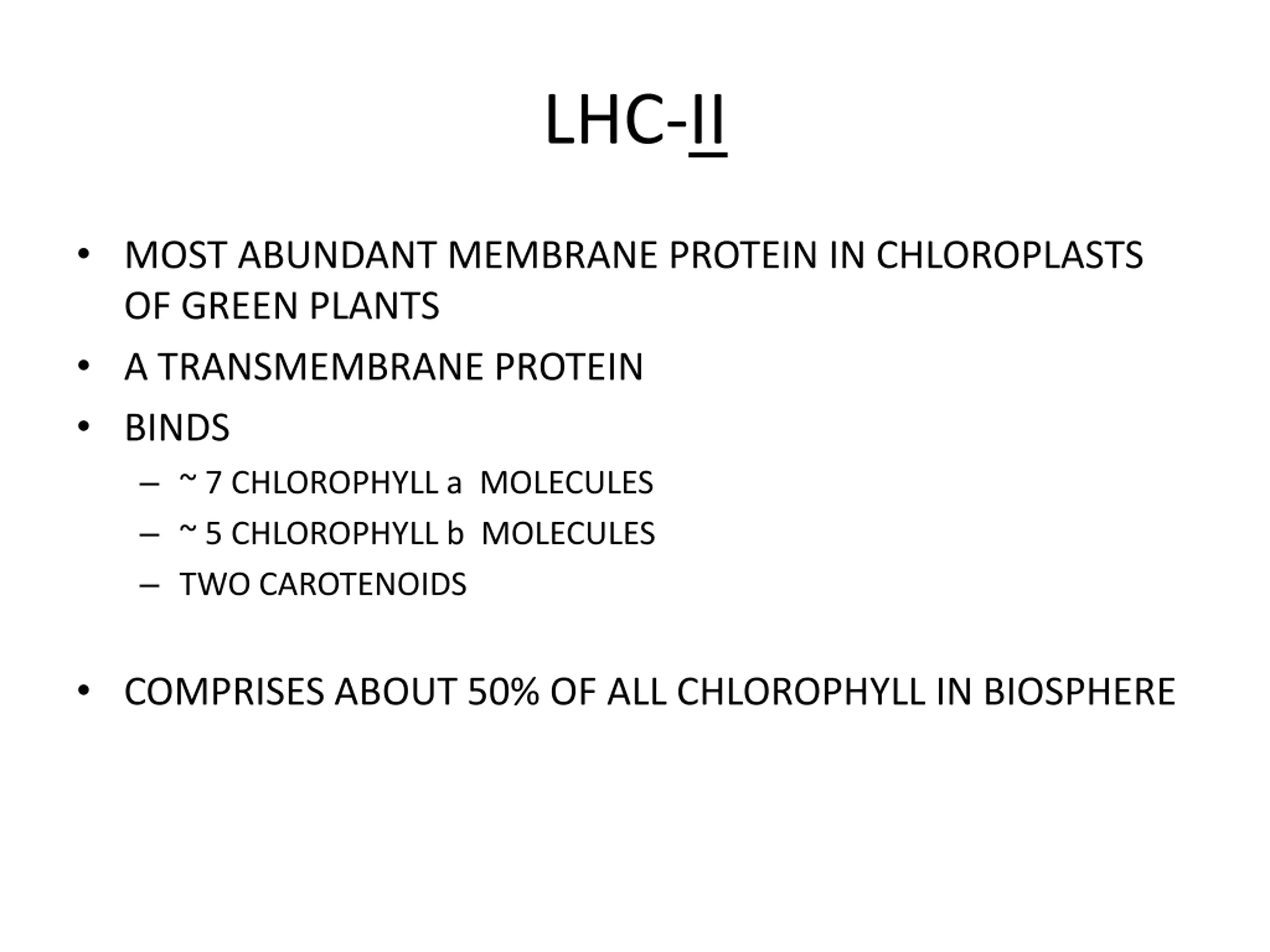 LHC-II

• MOST ABUNDANT MEMBRANE PROTEIN IN CHLOROPLASTS OF GREEN PLANTS
• A TRANSMEMBRANE PROTEIN
• BINDS
  – ~ 7 CHLOROPHYLL a MOLECULES
  – ~ 5 CHLOROPHYLL b MOLECULES
  – TWO CAROTENOIDS

• COMPRISES ABOUT 50% OF ALL CHLOROPHYLL IN BIOSPHERE